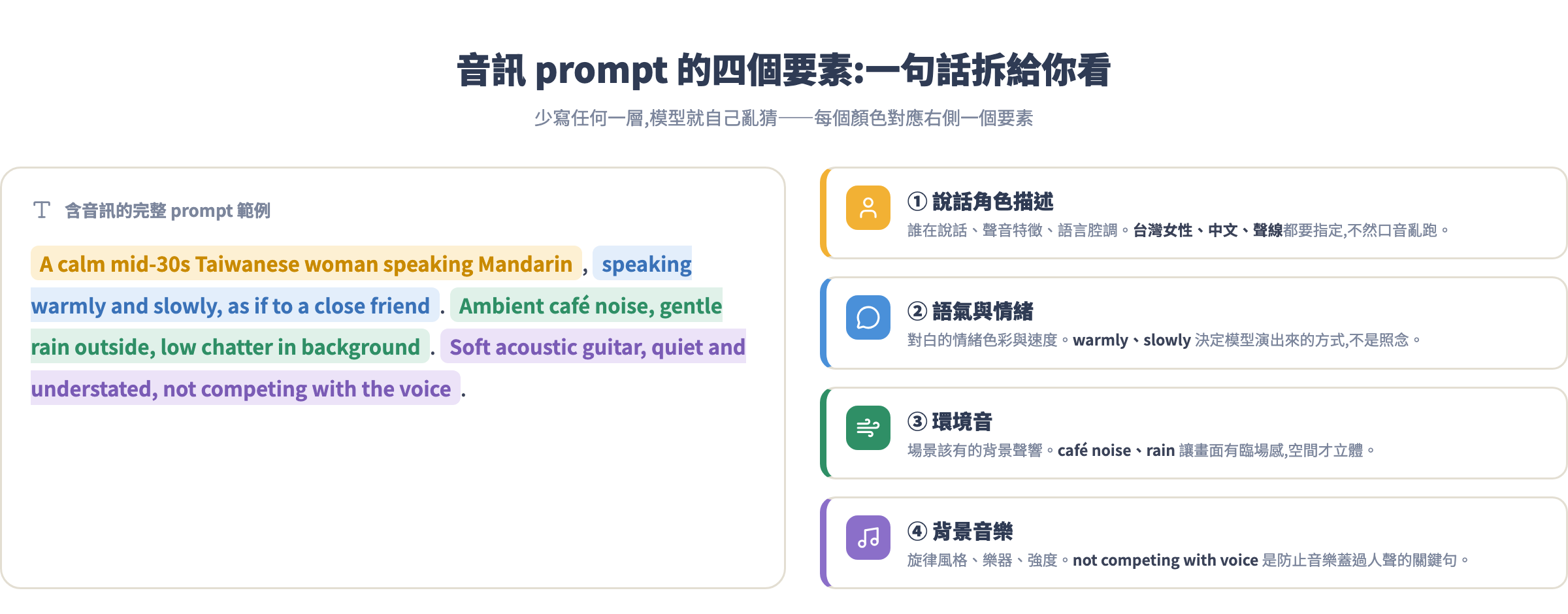 音訊 prompt 的四個要素:一句話拆給你看

少寫任何一層,模型就自己亂猜——每個顏色對應右側一個要素

含音訊的完整 prompt 範例

A calm mid-30s Taiwanese woman speaking Mandarin , speaking warmly and slowly, as if to a close friend . Ambient café noise, gentle rain outside, low chatter in background . Soft acoustic guitar, quiet and understated, not competing with the voice .

① 說話角色描述
誰在說話、聲音特徵、語言腔調。台灣女性、中文、聲線都要指定,不然口音亂跑。

② 語氣與情緒
對白的情緒色彩與速度。warmly、slowly 決定模型演出來的方式,不是照念。

③ 環境音
場景該有的背景聲響。café noise、rain 讓畫面有臨場感,空間才立體。

④ 背景音樂
旋律風格、樂器、強度。not competing with voice 是防止音樂蓋過人聲的關鍵句。